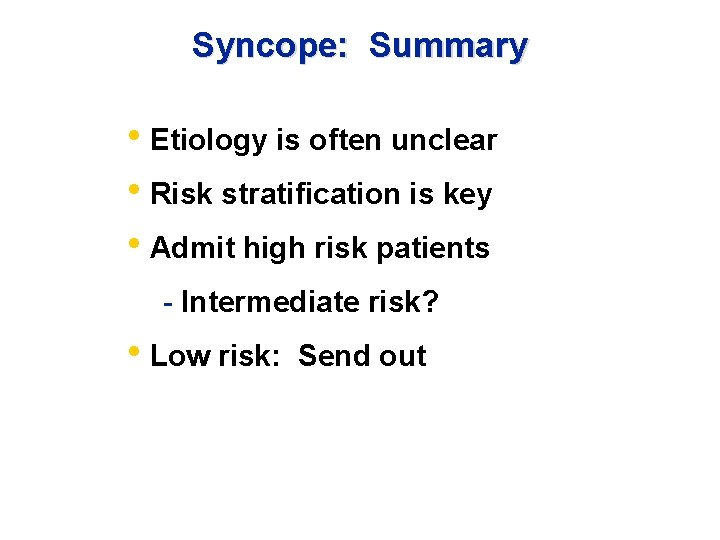 Syncope: Summary

• Etiology is often unclear
• Risk stratification is key
• Admit high risk patients
- Intermediate risk?
• Low risk: Send out